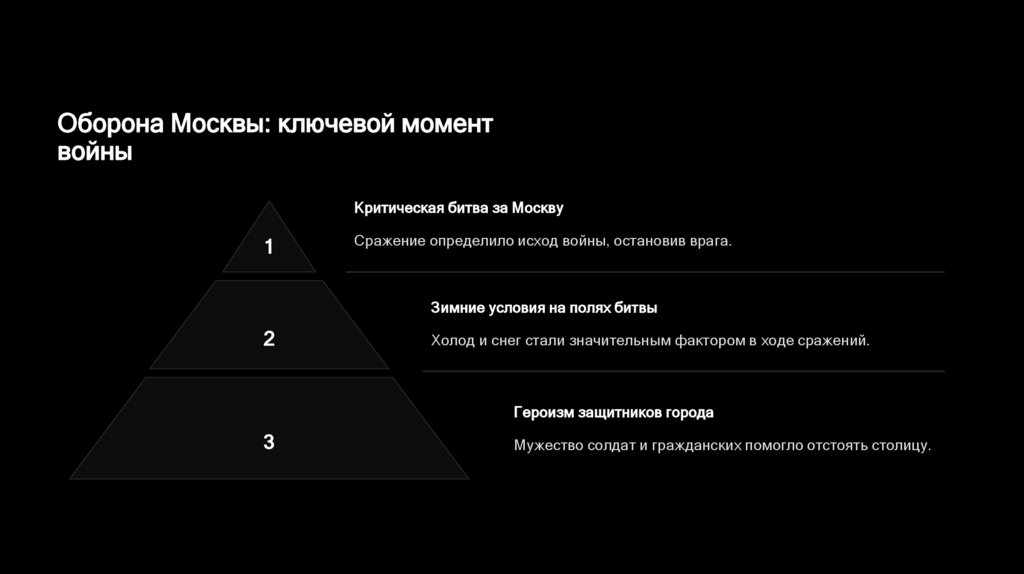 Оборона Москвы: ключевой момент войны

1

Критическая битва за Москву

Сражение определило исход войны, остановив врага.

2

Зимние условия на полях битвы

Холод и снег стали значительным фактором в ходе сражений.

3

Героизм защитников города

Мужество солдат и гражданских помогло отстоять столицу.